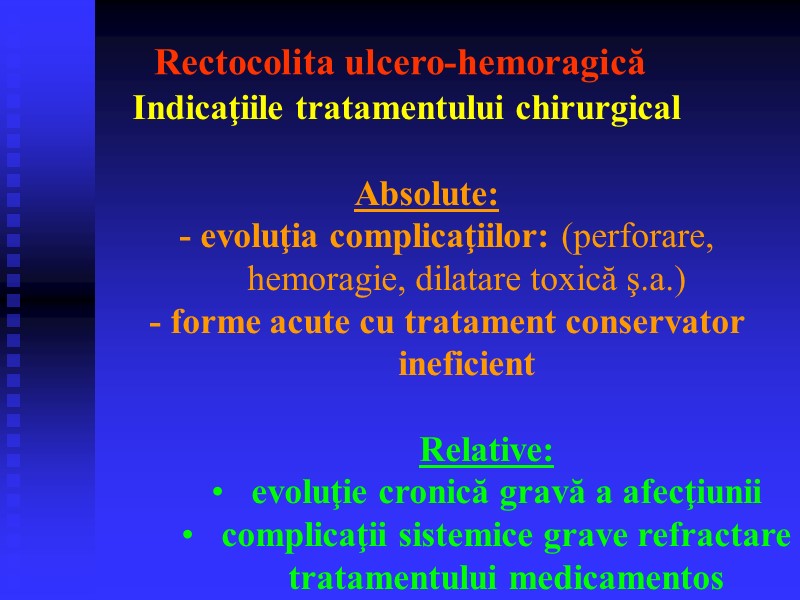 Rectocolita ulcero-hemoragică
Indicaţiile tratamentului chirurgical

Absolute:
- evoluţia complicaţiilor: (perforare, hemoragie, dilatare toxică ş.a.)
- forme acute cu tratament conservator ineficient

Relative:
• evoluţie cronică gravă a afecţiunii
• complicaţii sistemice grave refractare tratamentului medicamentos